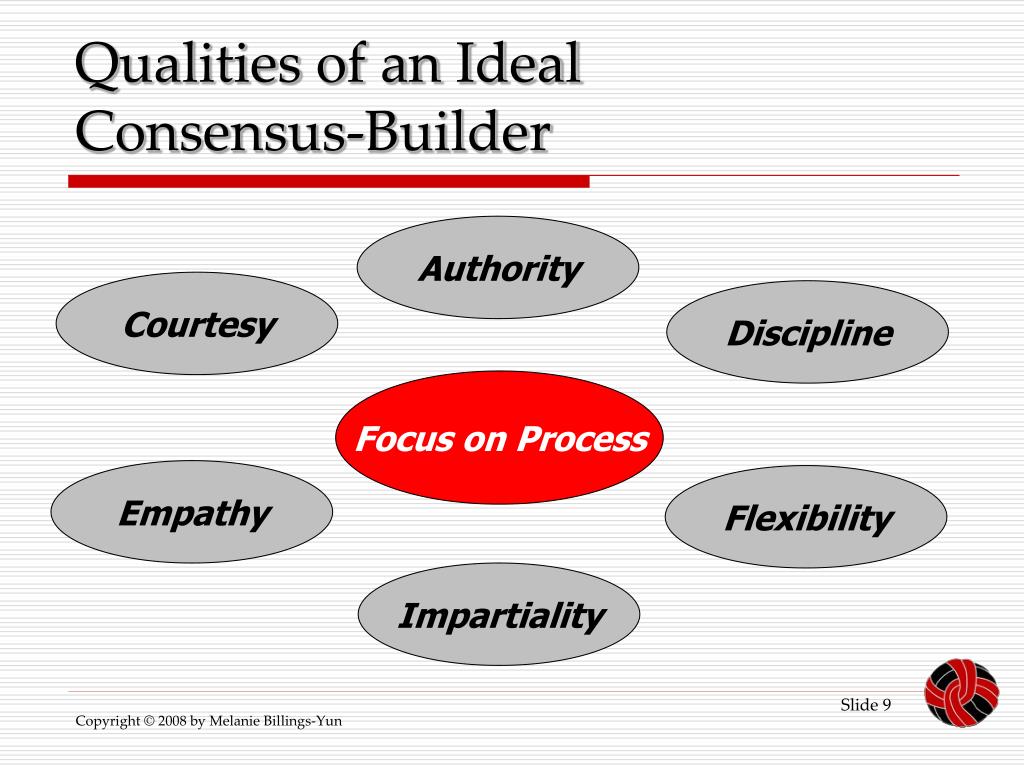 Qualities of an Ideal Consensus-Builder

Authority

Courtesy

Discipline

Focus on Process

Empathy

Flexibility

Impartiality

Slide 9

Copyright © 2008 by Melanie Billings-Yun